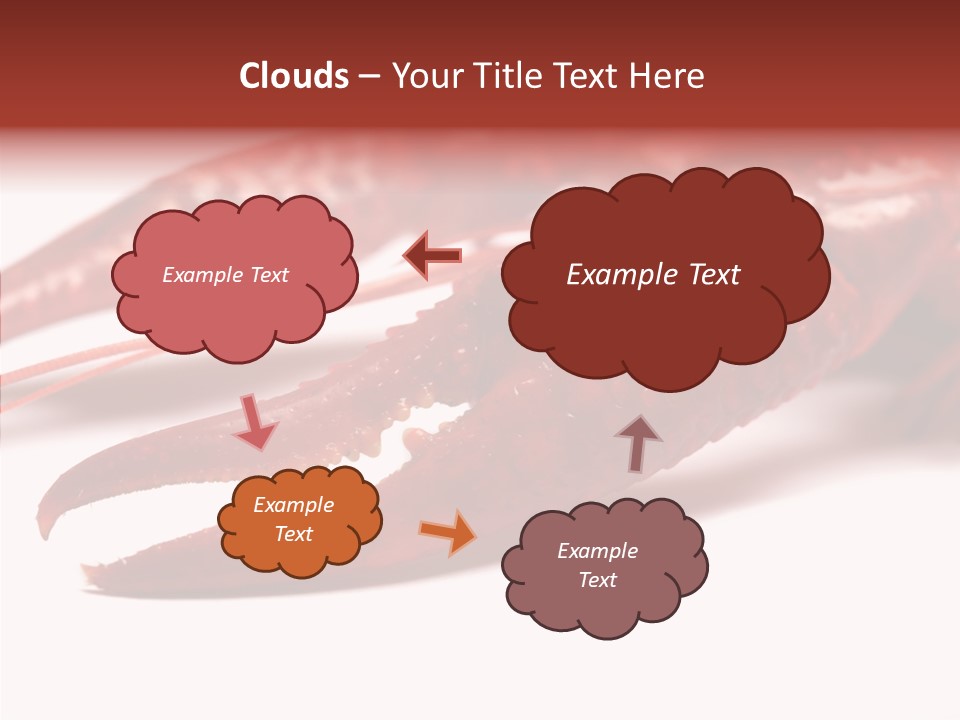 Clouds – Your Title Text Here

Example Text

Example Text

Example Text

Example Text